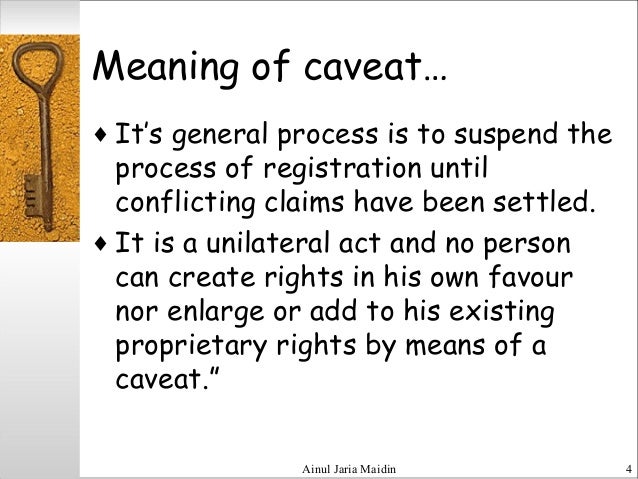 Meaning of caveat…

♦ It's general process is to suspend the process of registration until conflicting claims have been settled.

♦ It is a unilateral act and no person can create rights in his own favour nor enlarge or add to his existing proprietary rights by means of a caveat."

Ainul Jaria Maidin

4